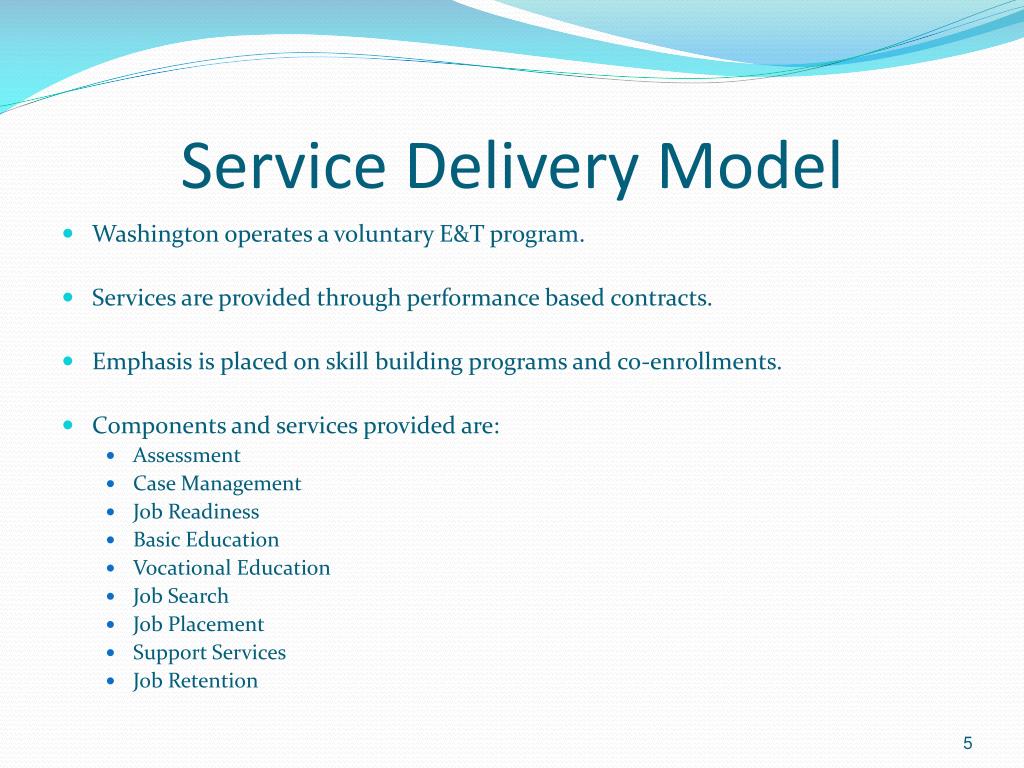 Service Delivery Model

- Washington operates a voluntary E&T program.

- Services are provided through performance based contracts.

- Emphasis is placed on skill building programs and co-enrollments.

- Components and services provided are:
  - Assessment
  - Case Management
  - Job Readiness
  - Basic Education
  - Vocational Education
  - Job Search
  - Job Placement
  - Support Services
  - Job Retention

5